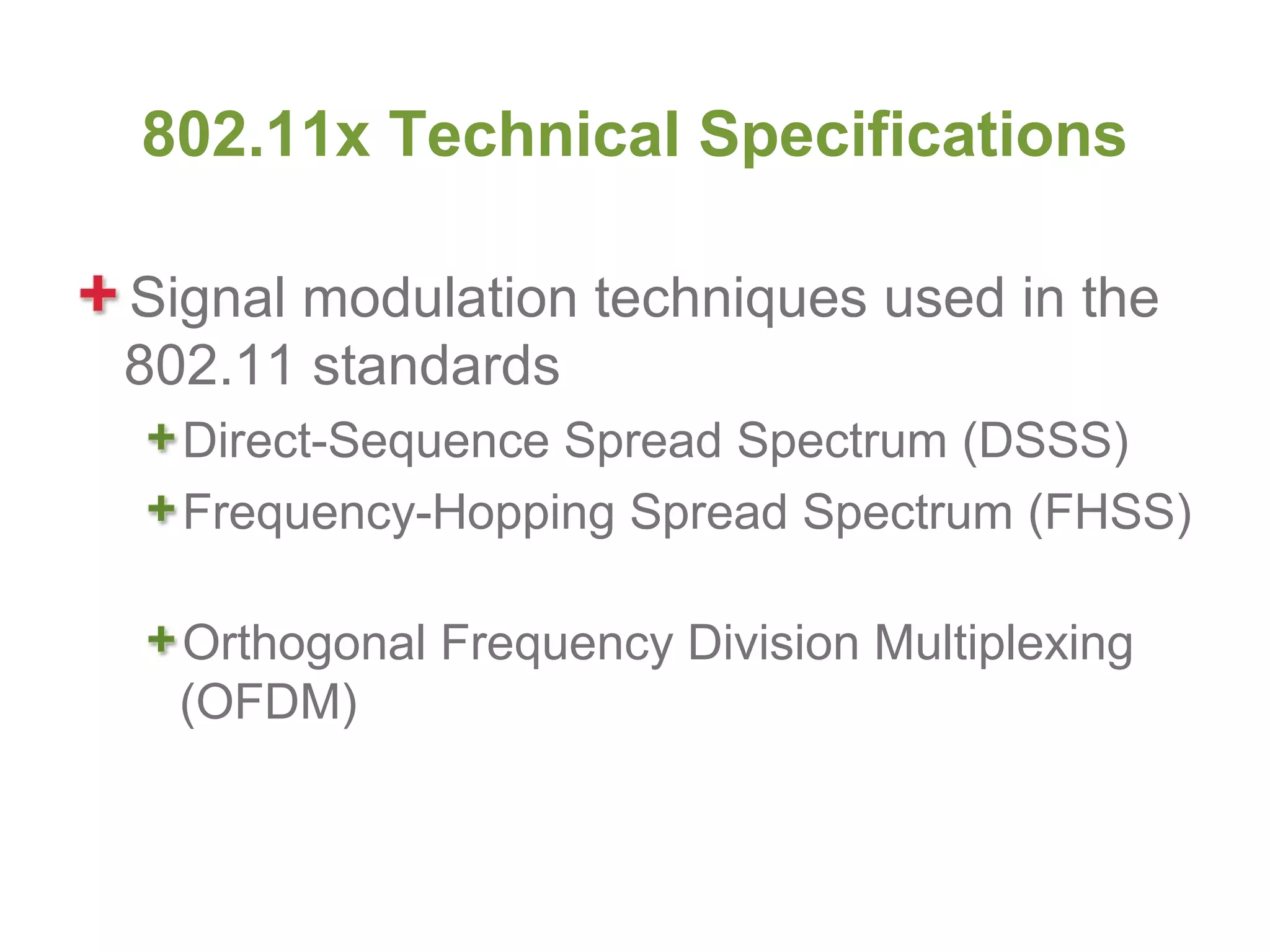 802.11x Technical Specifications

+ Signal modulation techniques used in the 802.11 standards

+ Direct-Sequence Spread Spectrum (DSSS)

+ Frequency-Hopping Spread Spectrum (FHSS)

+ Orthogonal Frequency Division Multiplexing (OFDM)